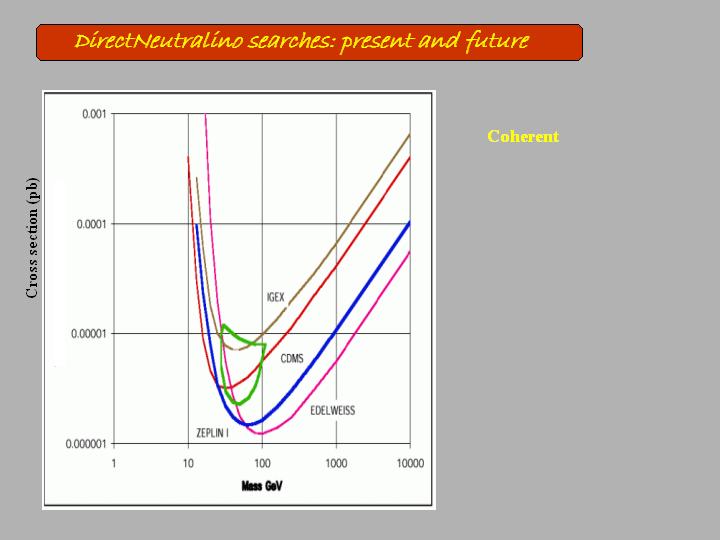 DirectNeutralino searches: present and future

Coherent

Cross section (pb)

0.001

0.0001

0.00001

0.000001

IGEX

CDMS

EDELWEISS

ZEPLIN I

1

10

100

1000

10000

Mass GeV